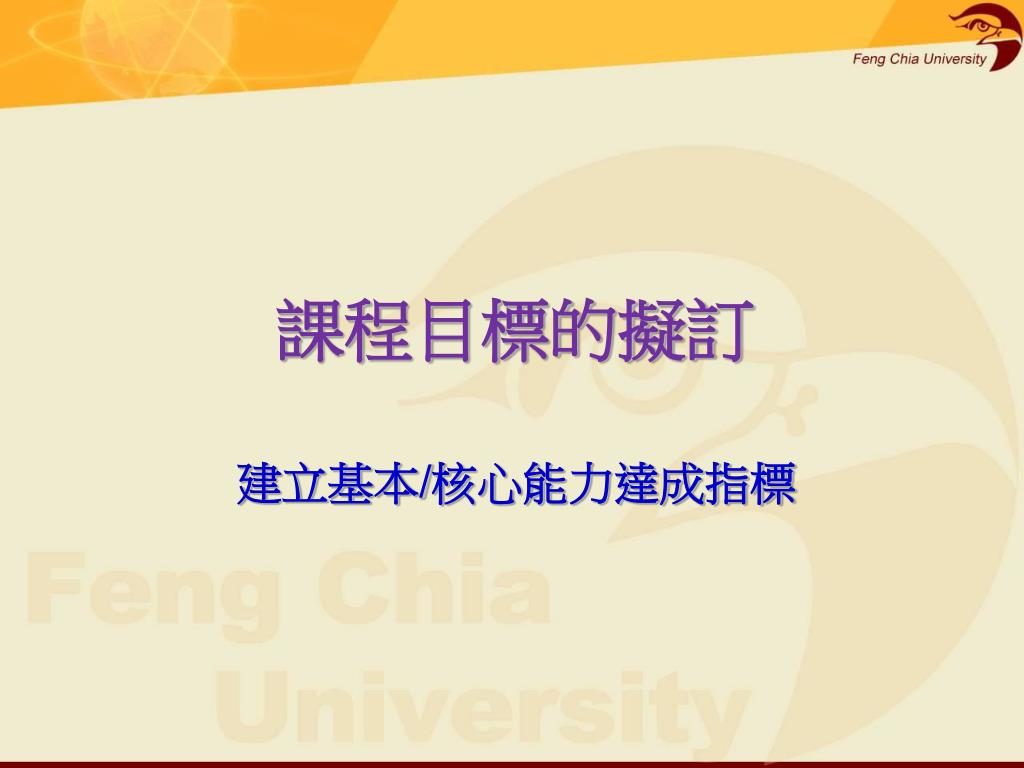 Feng Chia University

課程目標的擬訂

建立基本/核心能力達成指標

Feng Chia University